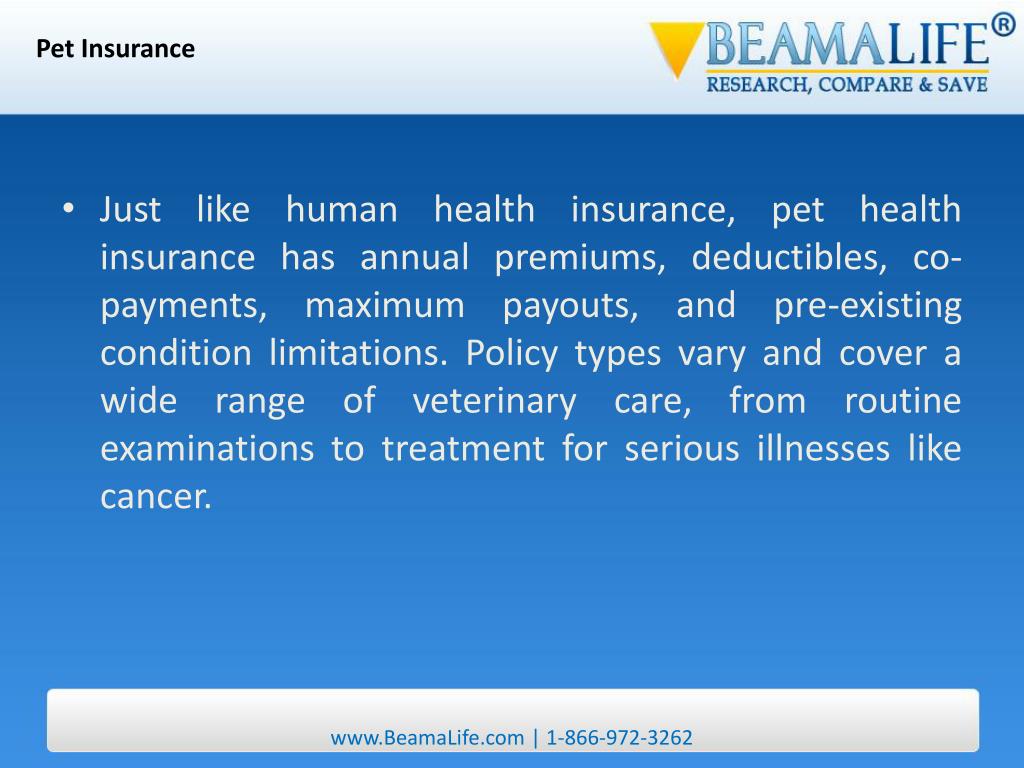 Pet Insurance

BEAMALIFE®
RESEARCH, COMPARE & SAVE

• Just like human health insurance, pet health insurance has annual premiums, deductibles, co-payments, maximum payouts, and pre-existing condition limitations. Policy types vary and cover a wide range of veterinary care, from routine examinations to treatment for serious illnesses like cancer.

www.BeamaLife.com | 1-866-972-3262